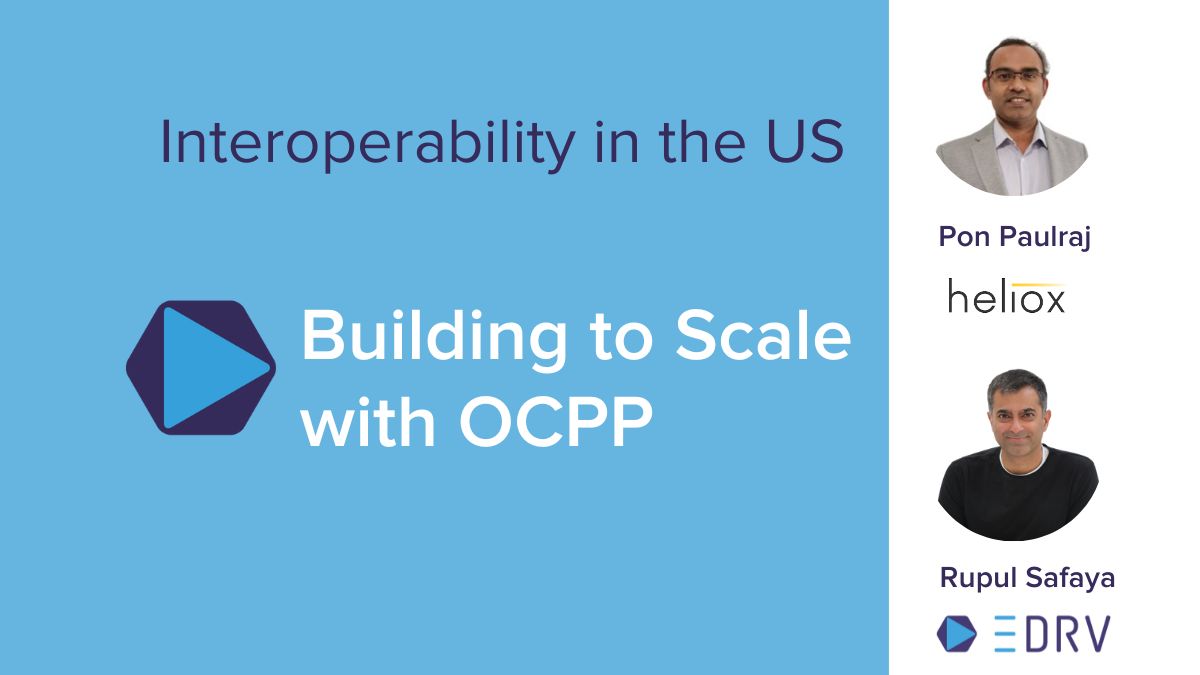 Interoperability in the US

Building to Scale with OCPP

Pon Paulraj

heliox

Rupul Safaya

EDRV